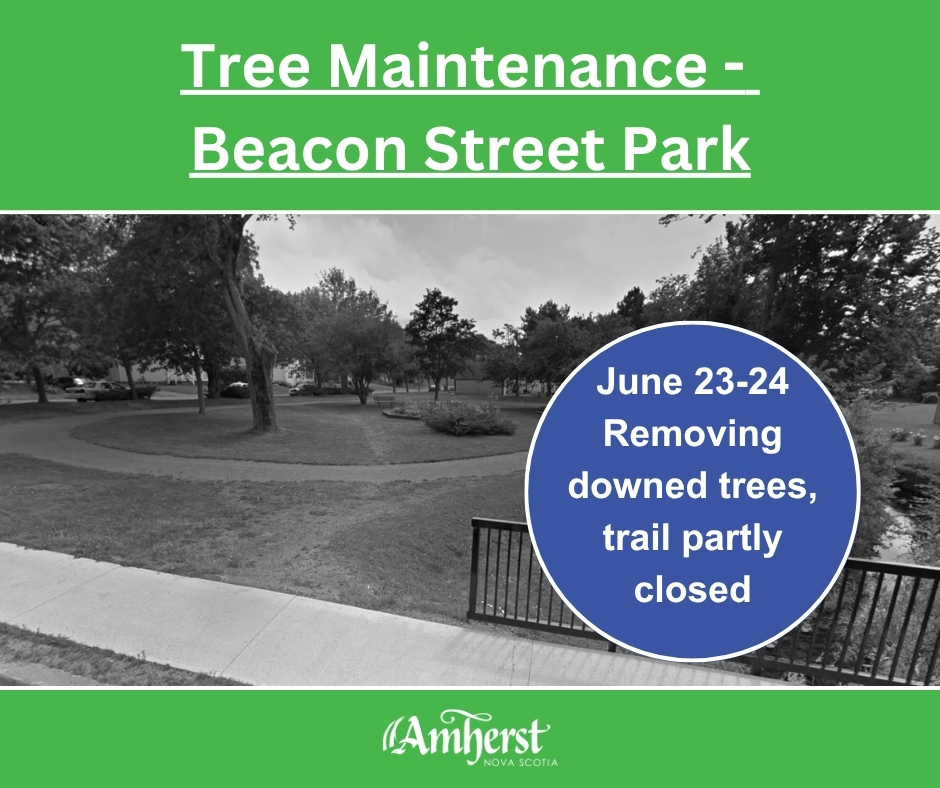 Tree Maintenance - Beacon Street Park

June 23-24 Removing downed trees, trail partly closed

Amherst
NOVA SCOTIA